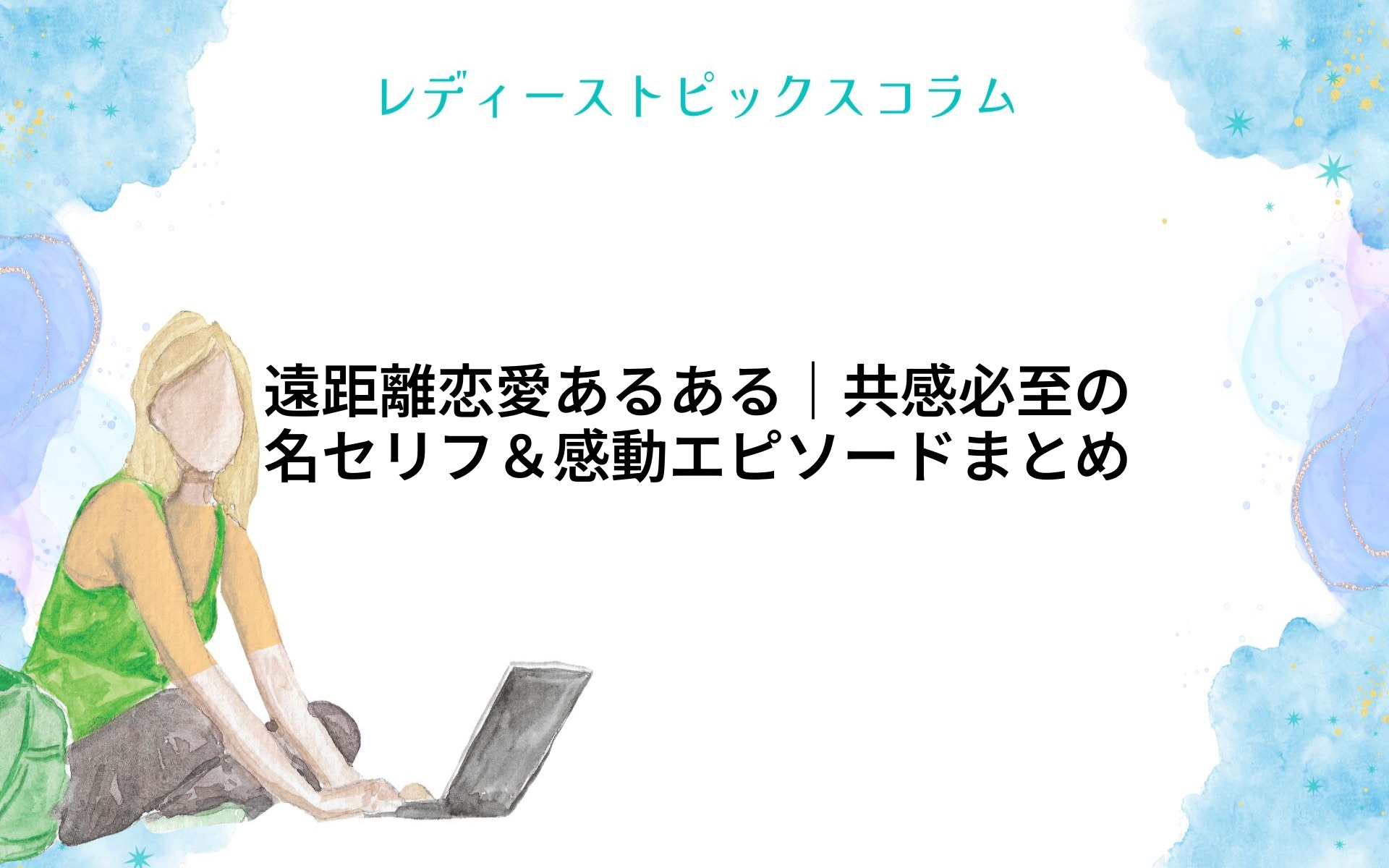 レディーストピックスコラム

遠距離恋愛あるある｜共感必至の名セリフ＆感動エピソードまとめ